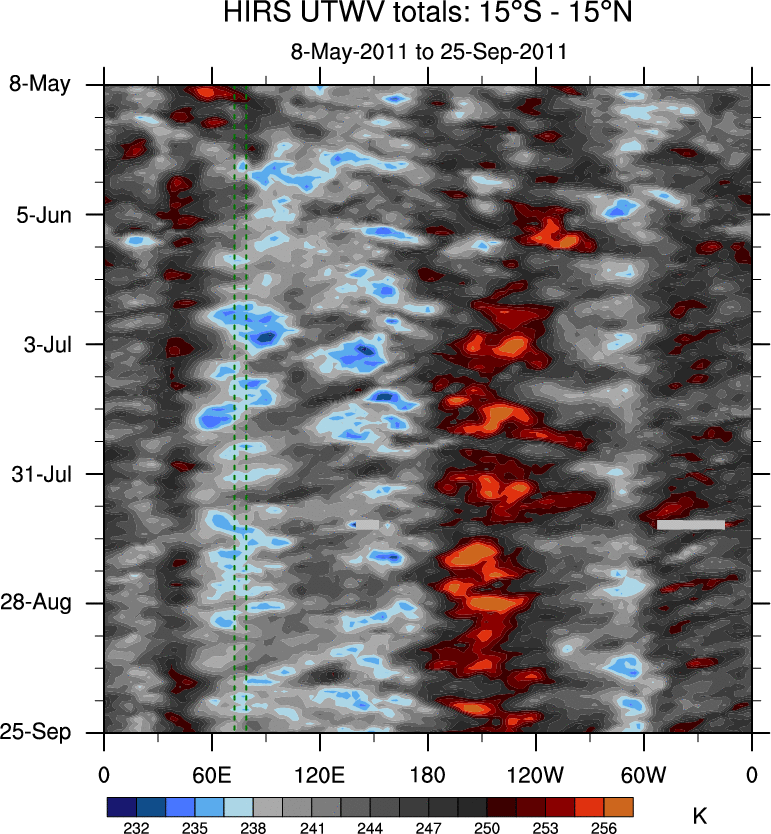 HIRS UTWV totals: 15°S - 15°N
8-May-2011 to 25-Sep-2011

8-May
5-Jun
3-Jul
31-Jul
28-Aug
25-Sep

0 60E 120E 180 120W 60W 0

232 235 238 241 244 247 250 253 256 K